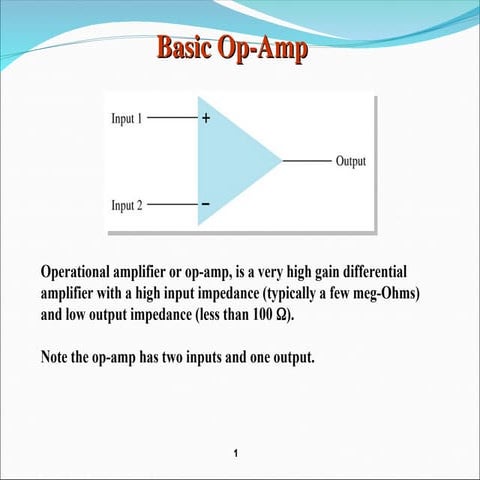 Basic Op-Amp

Input 1
+
Output
Input 2
−

Operational amplifier or op-amp, is a very high gain differential amplifier with a high input impedance (typically a few meg-Ohms) and low output impedance (less than 100 Ω).

Note the op-amp has two inputs and one output.

1